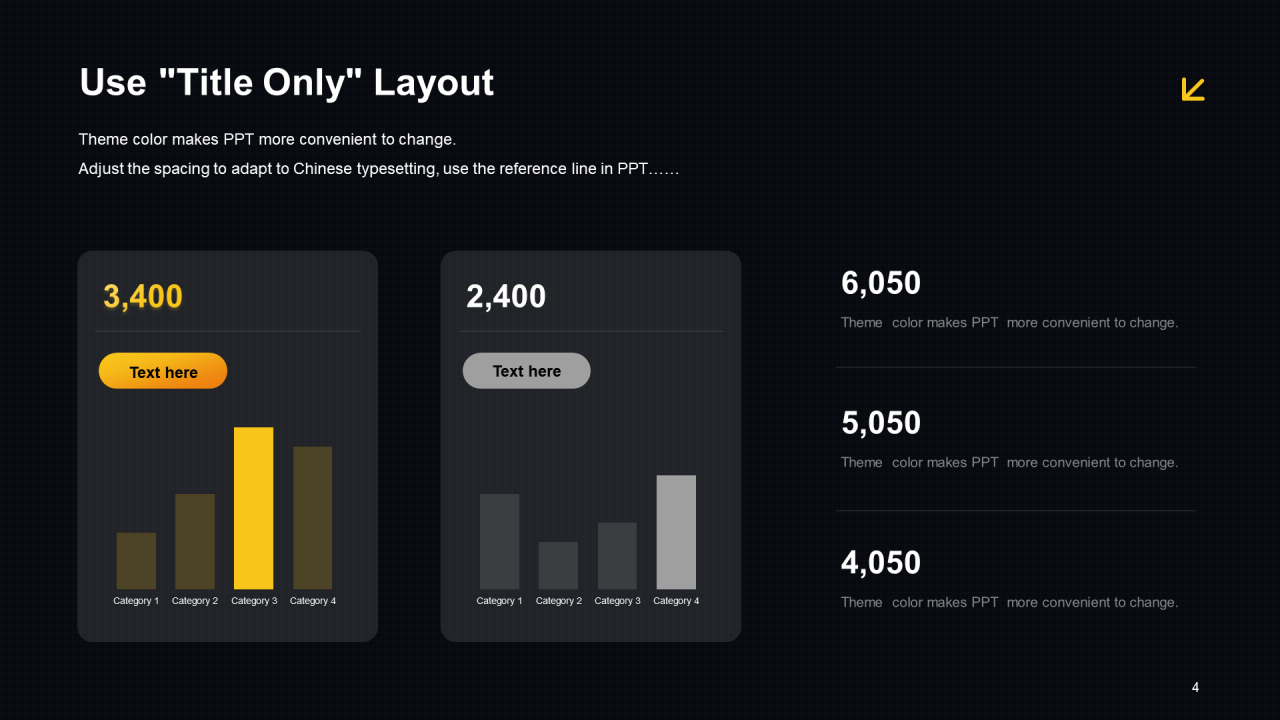 Use "Title Only" Layout

Theme color makes PPT more convenient to change.
Adjust the spacing to adapt to Chinese typesetting, use the reference line in PPT……

3,400

Text here

Category 1 Category 2 Category 3 Category 4

2,400

Text here

Category 1 Category 2 Category 3 Category 4

6,050

Theme color makes PPT more convenient to change.

5,050

Theme color makes PPT more convenient to change.

4,050

Theme color makes PPT more convenient to change.

4